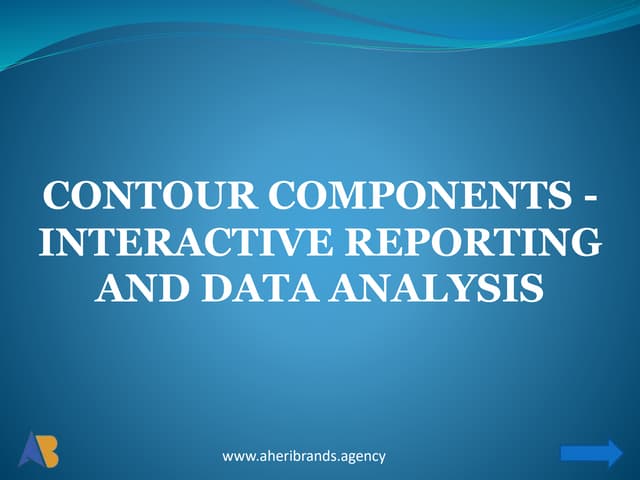 CONTOUR COMPONENTS - INTERACTIVE REPORTING AND DATA ANALYSIS

AB

www.aheribrands.agency